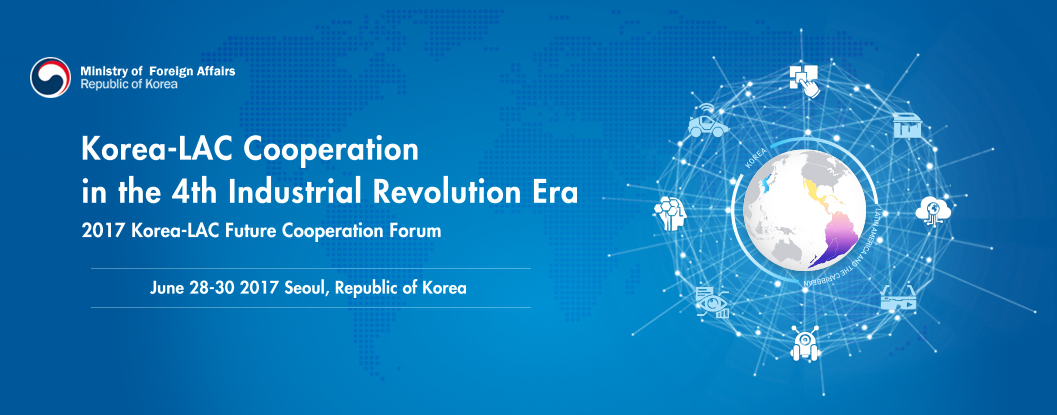 Ministry of Foreign Affairs
Republic of Korea

Korea-LAC Cooperation in the 4th Industrial Revolution Era

2017 Korea-LAC Future Cooperation Forum

June 28-30 2017 Seoul, Republic of Korea

KOREA

LATIN AMERICA AND THE CARIBBEAN